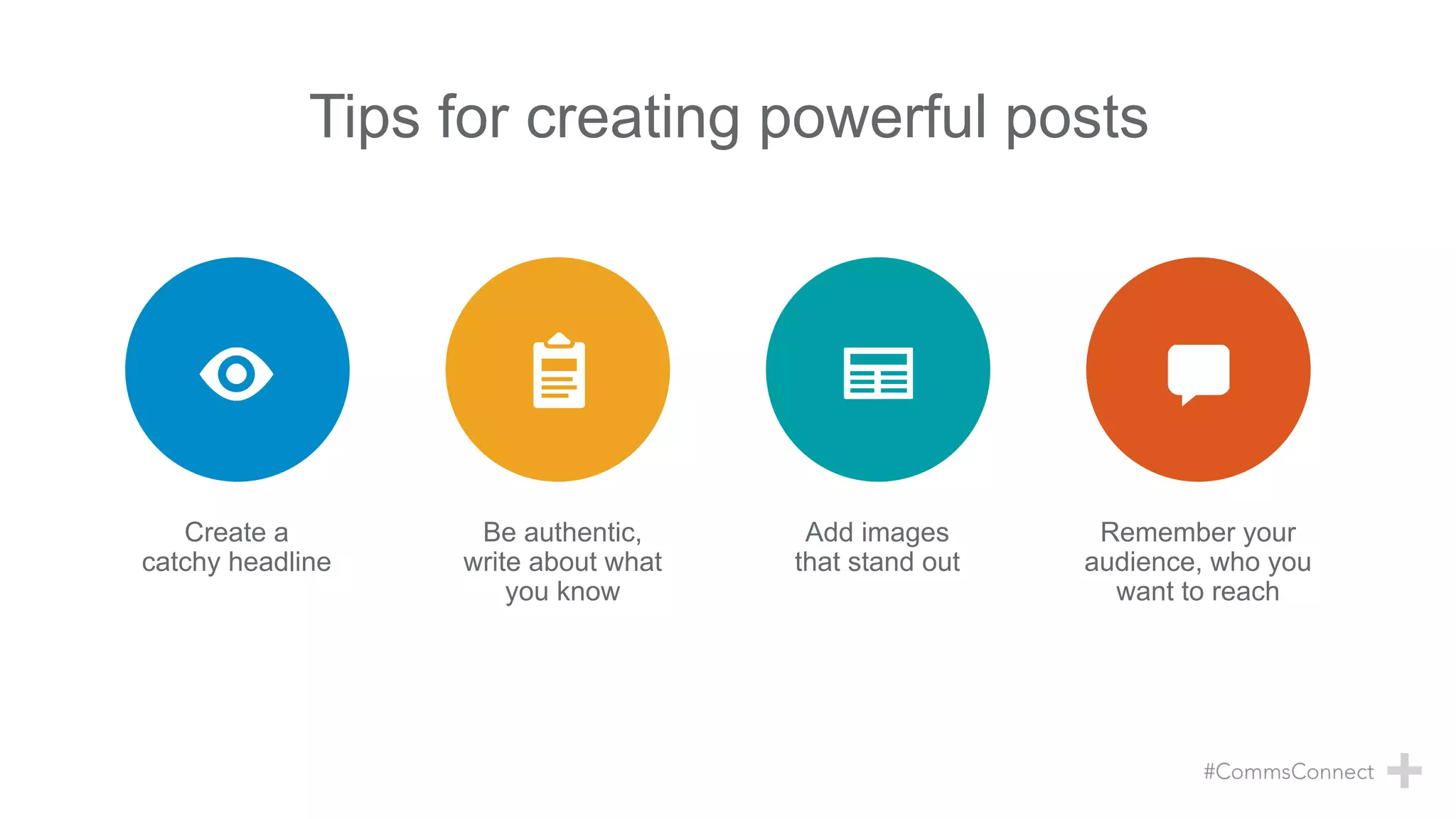 Tips for creating powerful posts

Create a catchy headline

Be authentic, write about what you know

Add images that stand out

Remember your audience, who you want to reach

#CommsConnect